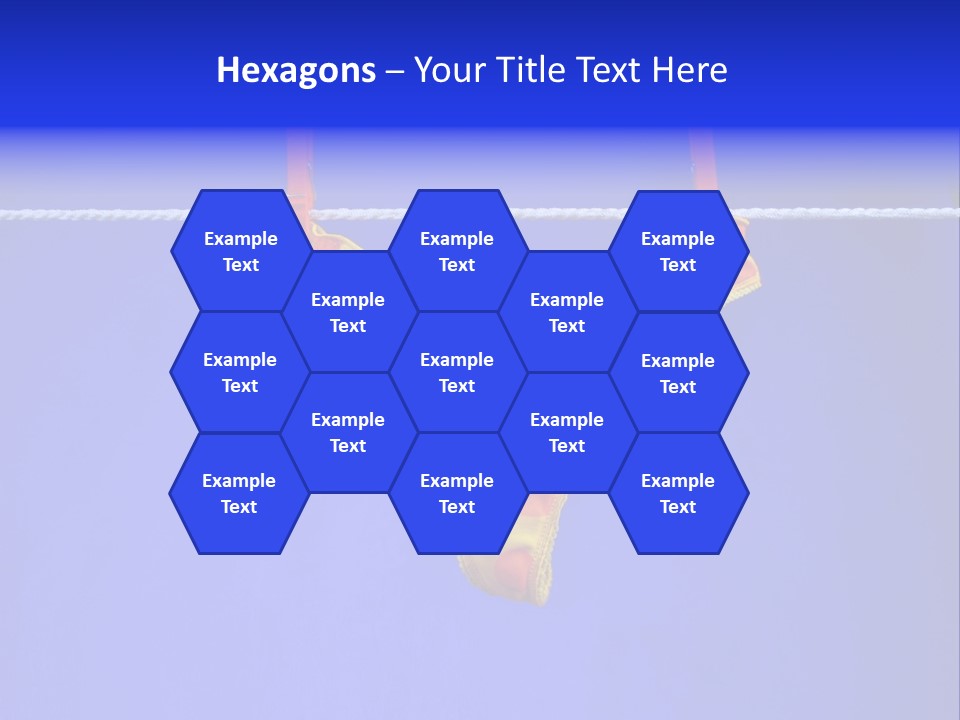 Hexagons – Your Title Text Here

Example Text

Example Text

Example Text

Example Text

Example Text

Example Text

Example Text

Example Text

Example Text

Example Text

Example Text

Example Text

Example Text